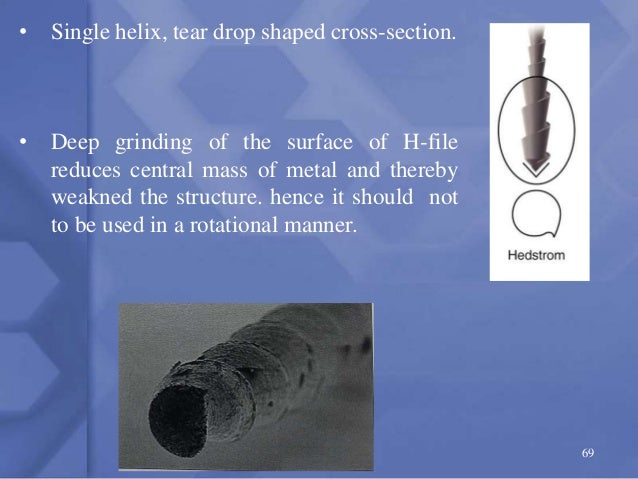 • Single helix, tear drop shaped cross-section.

• Deep grinding of the surface of H-file reduces central mass of metal and thereby weakned the structure. hence it should not to be used in a rotational manner.

Hedstrom

69